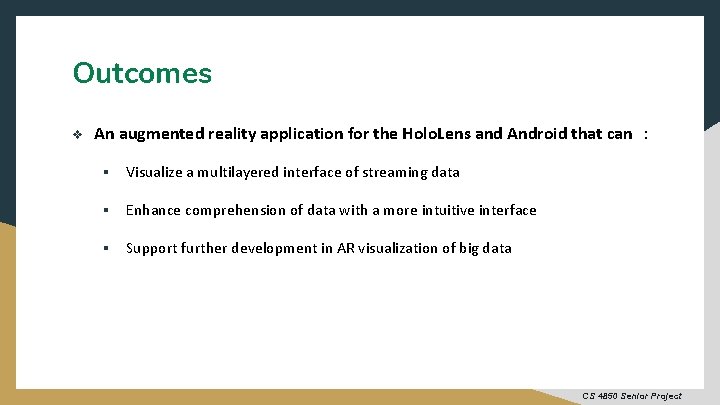 Outcomes

❖ An augmented reality application for the HoloLens and Android that can :

▪ Visualize a multilayered interface of streaming data

▪ Enhance comprehension of data with a more intuitive interface

▪ Support further development in AR visualization of big data

CS 4850 Senior Project